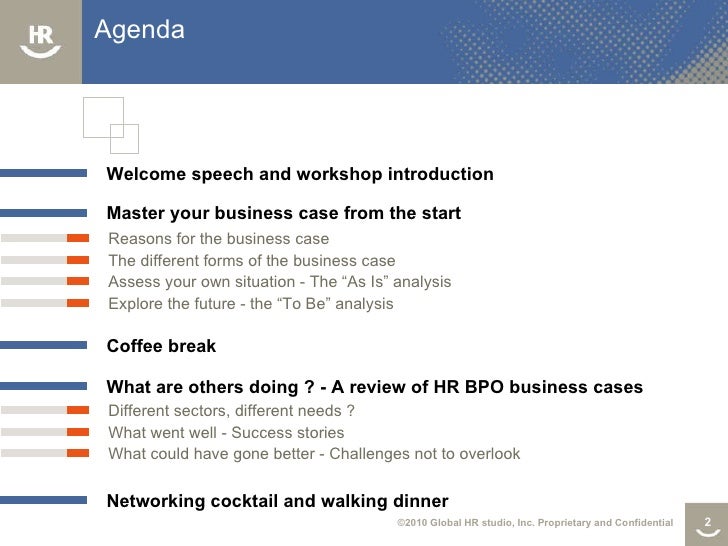 HR

Agenda

Welcome speech and workshop introduction

Master your business case from the start

Reasons for the business case

The different forms of the business case

Assess your own situation - The “As Is” analysis

Explore the future - the “To Be” analysis

Coffee break

What are others doing ? - A review of HR BPO business cases

Different sectors, different needs ?

What went well - Success stories

What could have gone better - Challenges not to overlook

Networking cocktail and walking dinner

©2010 Global HR studio, Inc. Proprietary and Confidential

2